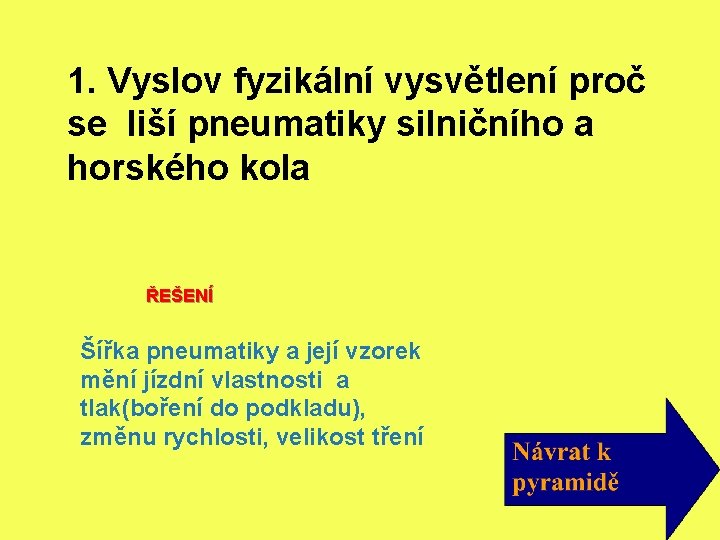 1. Vyslov fyzikální vysvětlení proč se liší pneumatiky silničního a horského kola

ŘEŠENÍ

Šířka pneumatiky a její vzorek mění jízdní vlastnosti a tlak(boření do podkladu), změnu rychlosti, velikost tření

Návrat k pyramidě